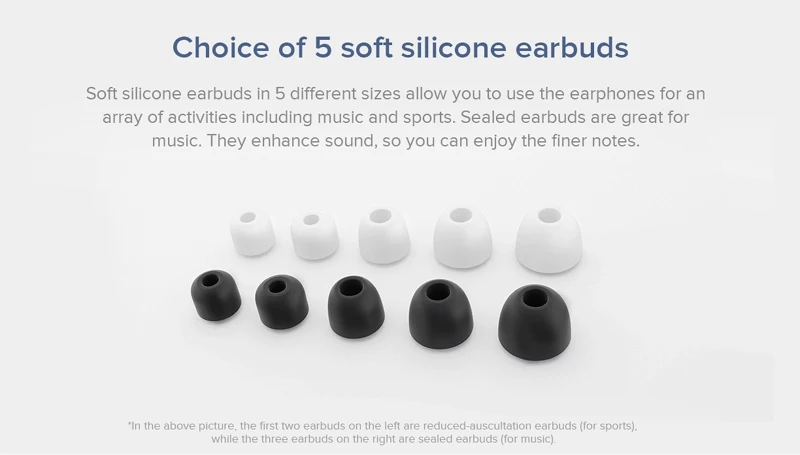 Choice of 5 soft silicone earbuds

Soft silicone earbuds in 5 different sizes allow you to use the earphones for an array of activities including music and sports. Sealed earbuds are great for music. They enhance sound, so you can enjoy the finer notes.

*In the above picture, the first two earbuds on the left are reduced-auscultation earbuds (for sports), while the three earbuds on the right are sealed earbuds (for music).